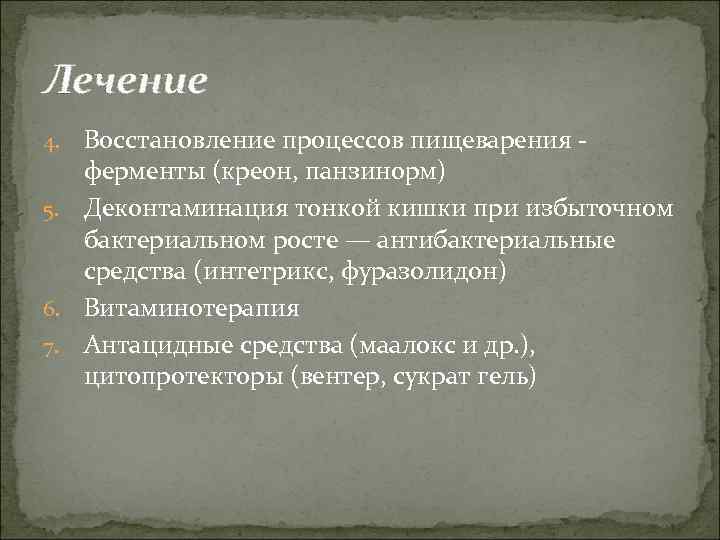 Лечение

4. Восстановление процессов пищеварения - ферменты (креон, панзинорм)

5. Деконтаминация тонкой кишки при избыточном бактериальном росте — антибактериальные средства (интетрикс, фуразолидон)

6. Витаминотерапия

7. Антацидные средства (маалокс и др.), цитопротекторы (вентер, сукрат гель)